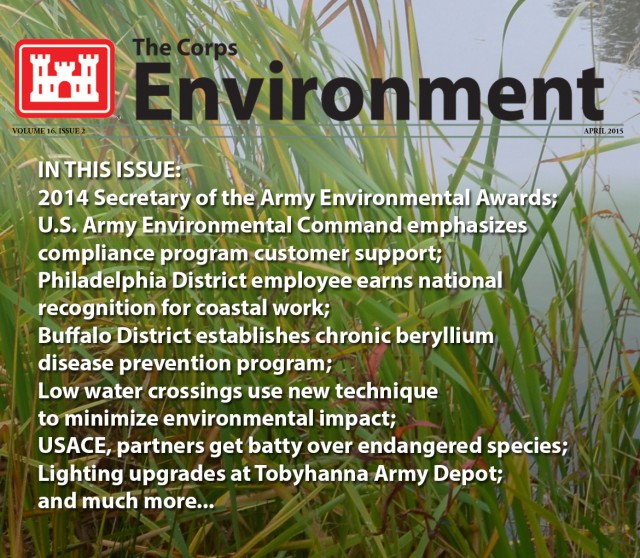 The Corps
Environment

VOLUME 16, ISSUE 2 APRIL 2015

IN THIS ISSUE:
2014 Secretary of the Army Environmental Awards;
U.S. Army Environmental Command emphasizes compliance program customer support;
Philadelphia District employee earns national recognition for coastal work;
Buffalo District establishes chronic beryllium disease prevention program;
Low water crossings use new technique to minimize environmental impact;
USACE, partners get batty over endangered species;
Lighting upgrades at Tobyhanna Army Depot;
and much more...